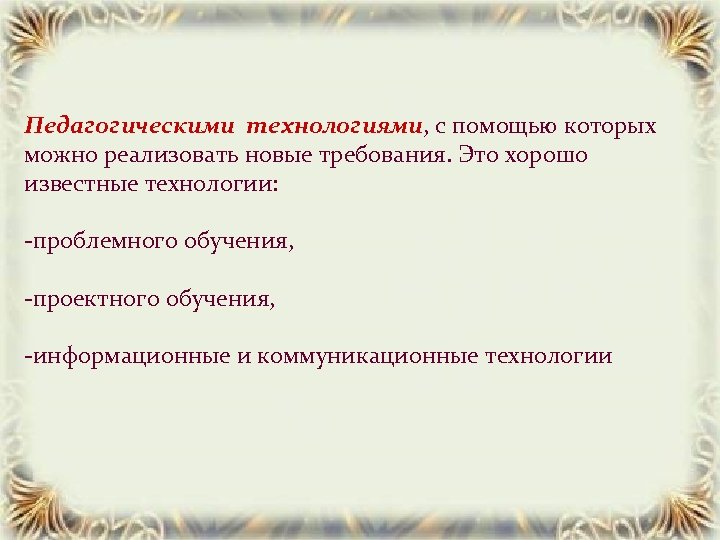 Педагогическими технологиями, с помощью которых можно реализовать новые требования. Это хорошо известные технологии:

-проблемного обучения,

-проектного обучения,

-информационные и коммуникационные технологии